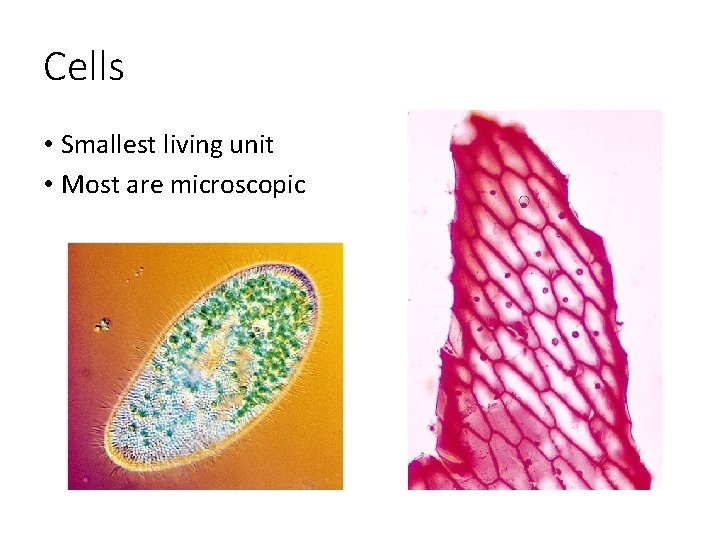 Cells

• Smallest living unit
• Most are microscopic